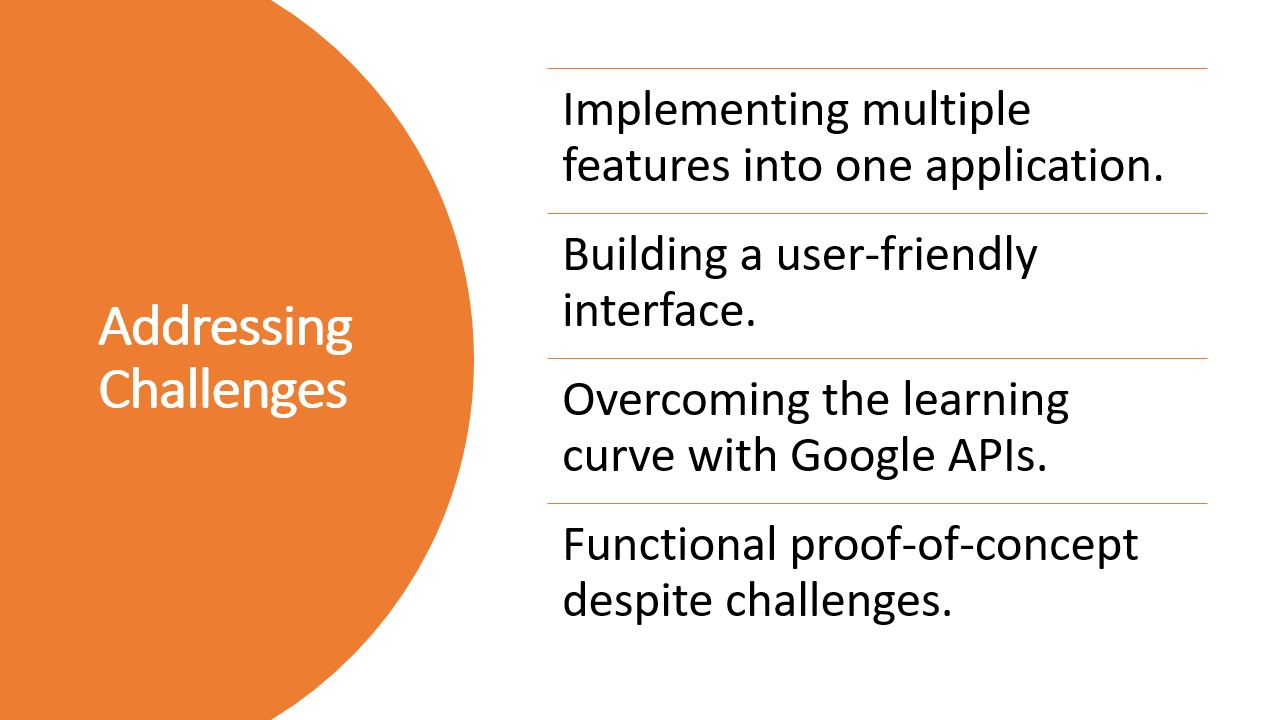 Addressing Challenges

Implementing multiple features into one application.

Building a user-friendly interface.

Overcoming the learning curve with Google APIs.

Functional proof-of-concept despite challenges.